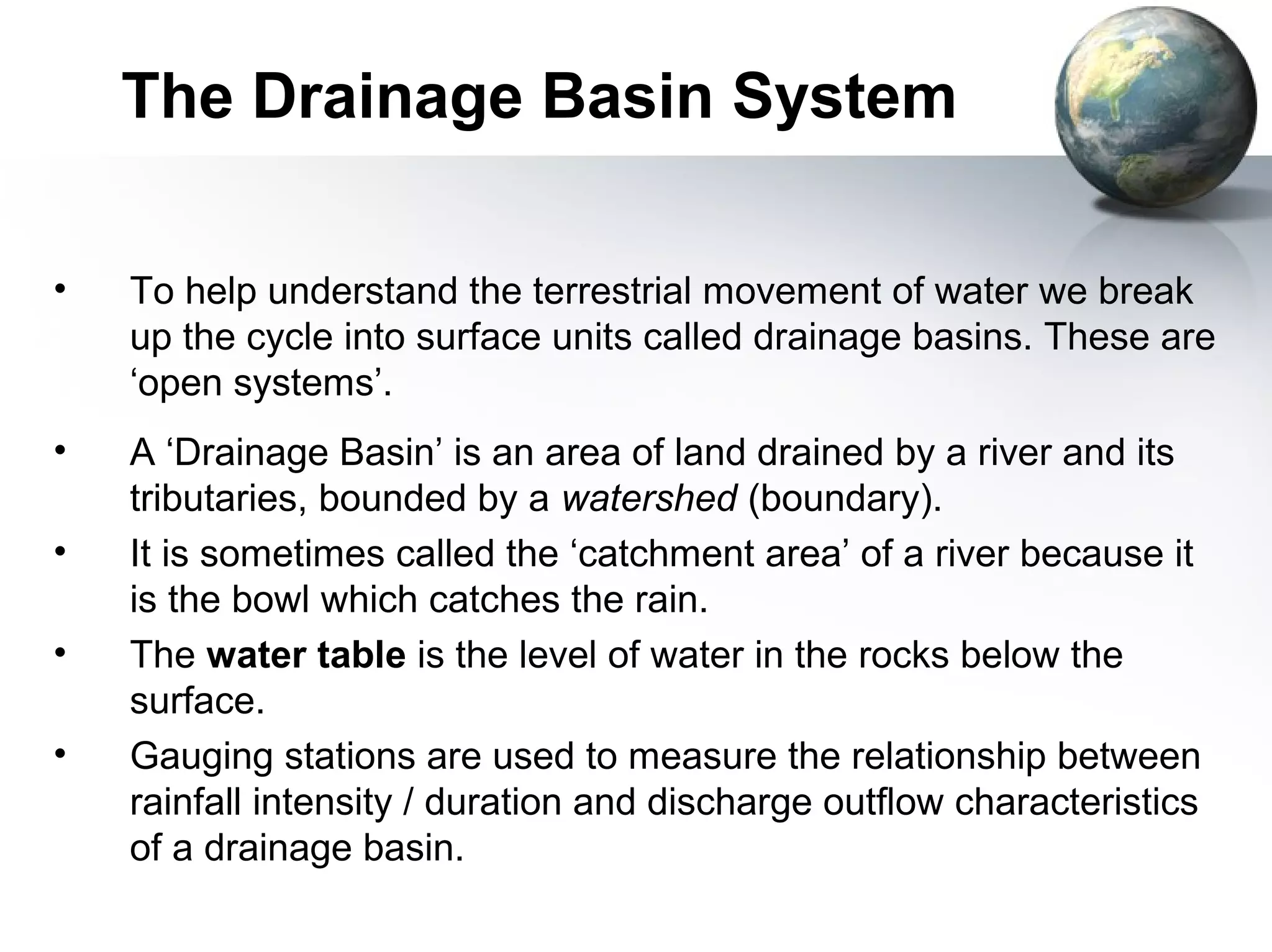 The Drainage Basin System

• To help understand the terrestrial movement of water we break up the cycle into surface units called drainage basins. These are ‘open systems’.

• A ‘Drainage Basin’ is an area of land drained by a river and its tributaries, bounded by a watershed (boundary).

• It is sometimes called the ‘catchment area’ of a river because it is the bowl which catches the rain.

• The water table is the level of water in the rocks below the surface.

• Gauging stations are used to measure the relationship between rainfall intensity / duration and discharge outflow characteristics of a drainage basin.